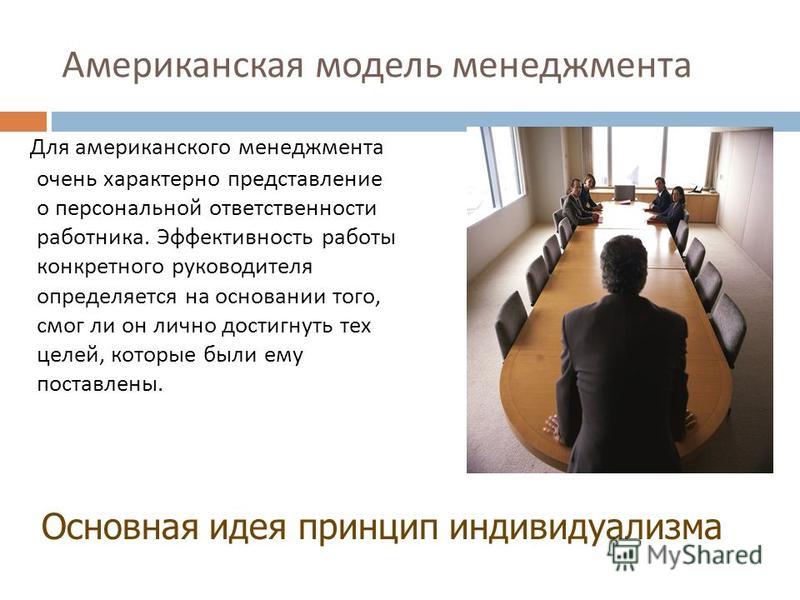 Американская модель менеджмента

Для американского менеджмента очень характерно представление о персональной ответственности работника. Эффективность работы конкретного руководителя определяется на основании того, смог ли он лично достигнуть тех целей, которые были ему поставлены.

Основная идея принцип индивидуализма

MyShared